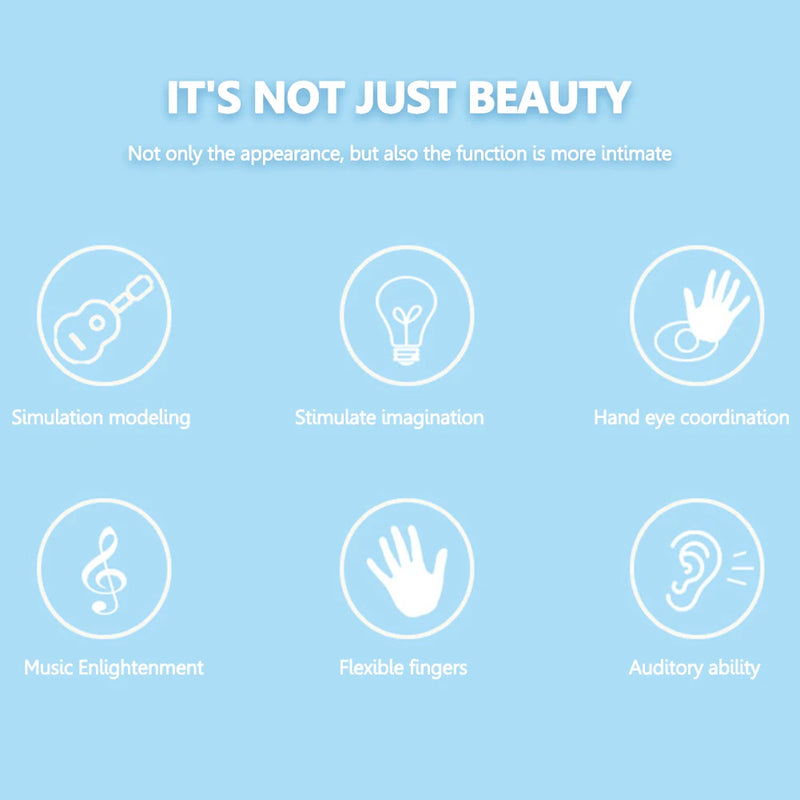 IT'S NOT JUST BEAUTY

Not only the appearance, but also the function is more intimate

Simulation modeling

Stimulate imagination

Hand eye coordination

Music Enlightenment

Flexible fingers

Auditory ability